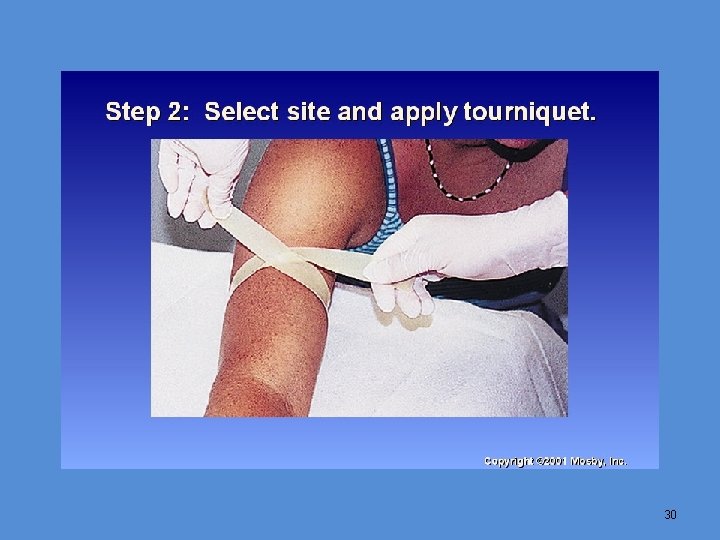 Step 2: Select site and apply tourniquet.

Copyright ©2001 Mosby, Inc.

30